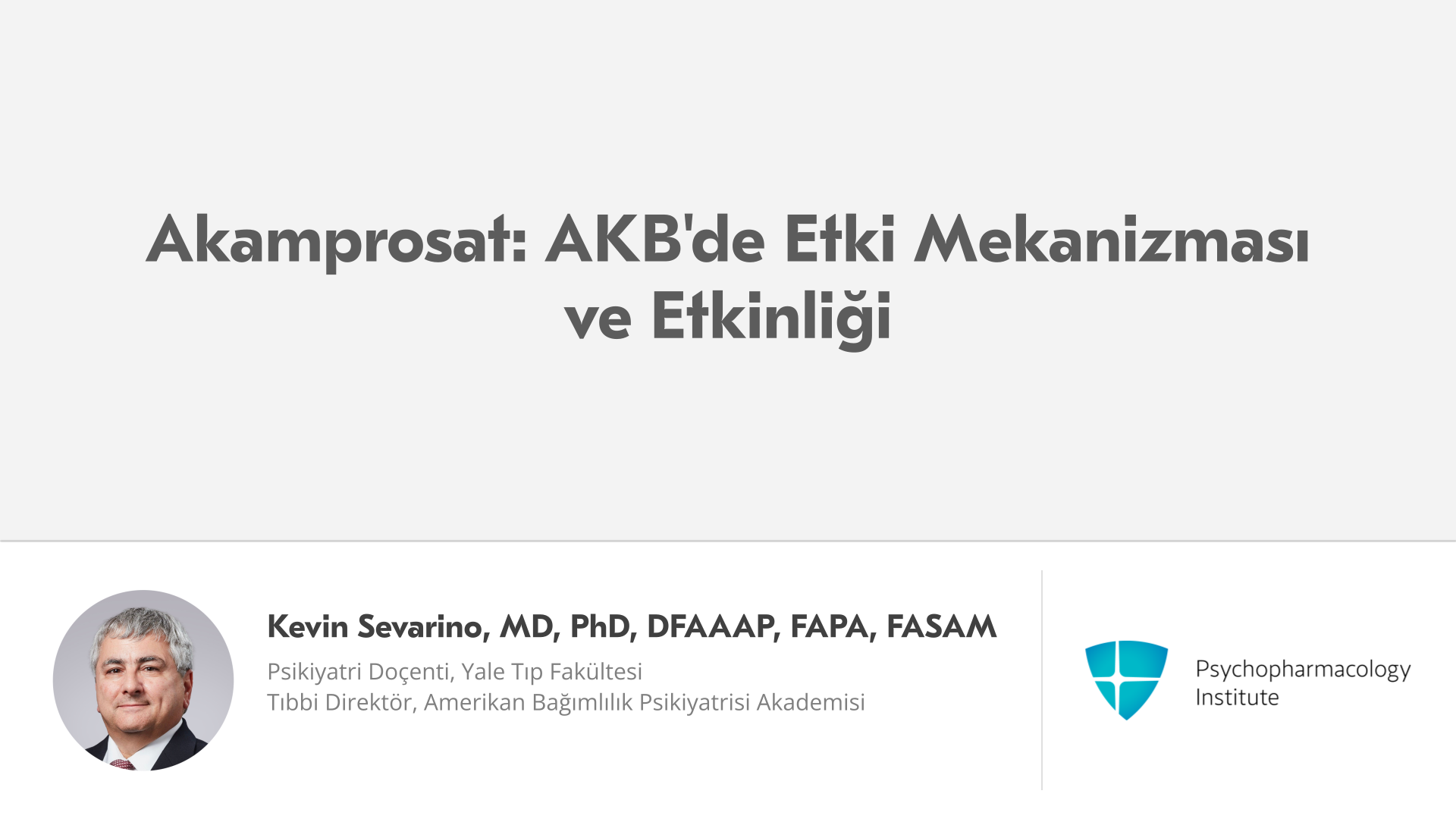 Akamprosat: AKB'de Etki Mekanizması ve Etkinliği

Kevin Sevarino, MD, PhD, DFAAAP, FAPA, FASAM

Psikiyatri Doçenti, Yale Tıp Fakültesi
Tıbbi Direktör, Amerikan Bağımlılık Psikiyatrisi Akademisi

Psychopharmacology Institute